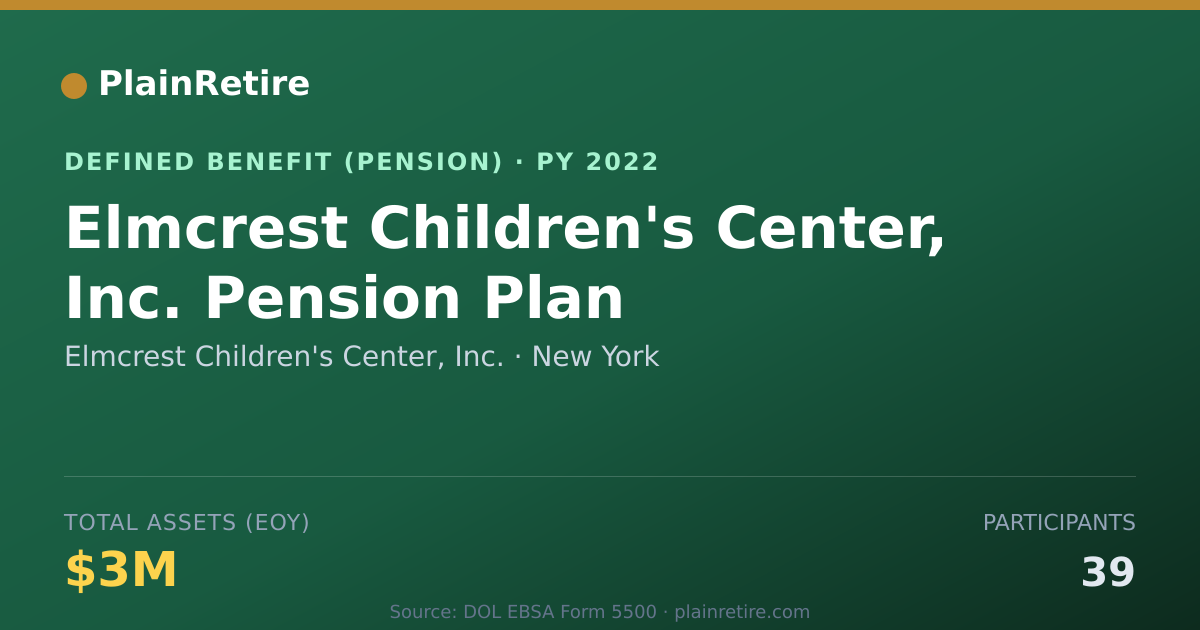 PlainRetire

DEFINED BENEFIT (PENSION) · PY 2022

Elmcrest Children's Center, Inc. Pension Plan

Elmcrest Children's Center, Inc. · New York

TOTAL ASSETS (EOY)
$3M

PARTICIPANTS
39

Source: DOL EBSA Form 5500 · plainretire.com